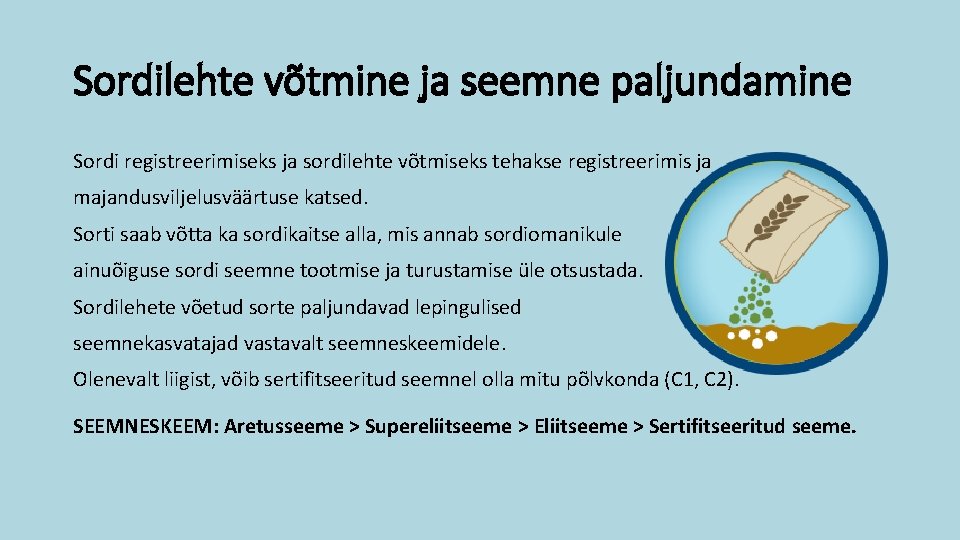 Sordilehte võtmine ja seemne paljundamine

Sordi registreerimiseks ja sordilehte võtmiseks tehakse registreerimis ja majandusviljelusväärtuse katsed.
Sorti saab võtta ka sordikaitse alla, mis annab sordiomanikule ainuõiguse sordi seemne tootmise ja turustamise üle otsustada.
Sordilehete võetud sorte paljundavad lepingulised seemnekasvatajad vastavalt seemneskeemidele.
Olenevalt liigist, võib sertifitseeritud seemnel olla mitu põlvkonda (C1, C2).

SEEMNESKEEM: Aretusseeme > Supereliitseeme > Eliitseeme > Sertifitseeritud seeme.